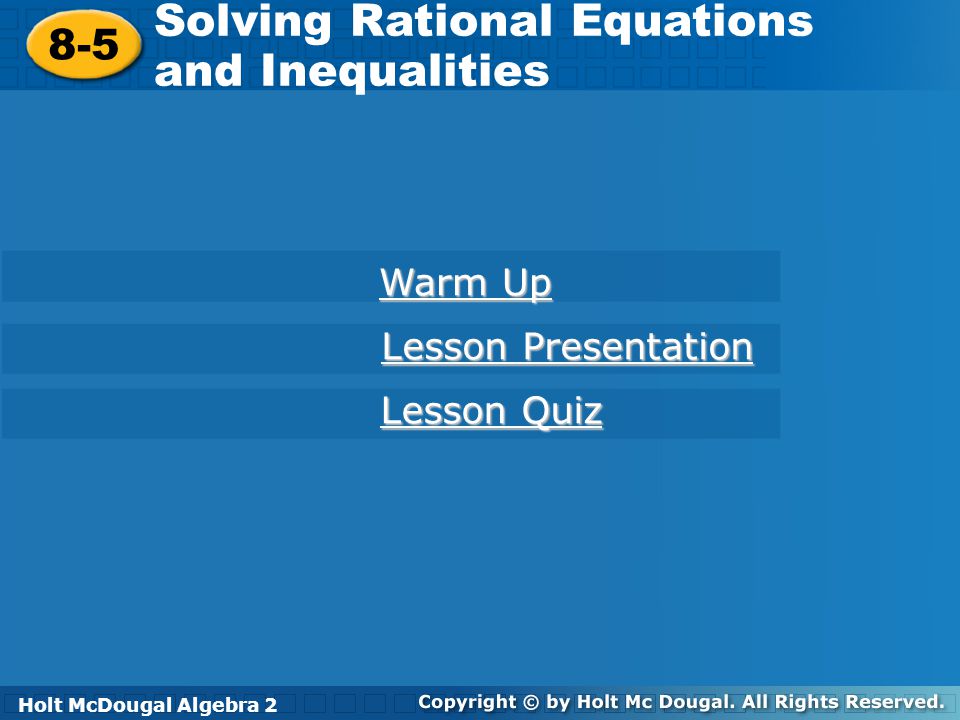 8-5 Solving Rational Equations and Inequalities

Warm Up

Lesson Presentation

Lesson Quiz

Holt McDougal Algebra 2

Copyright © by Holt Mc Dougal. All Rights Reserved.